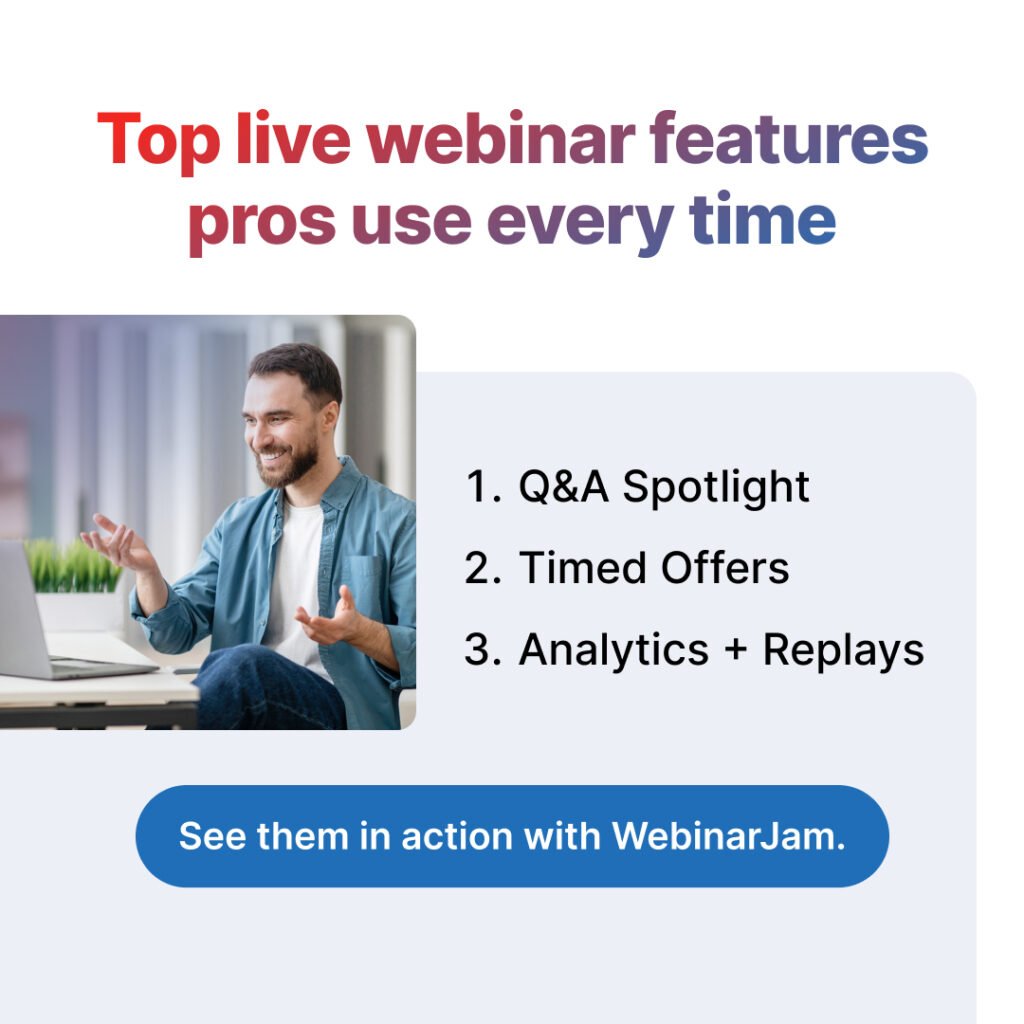 Top live webinar features pros use every time

1. Q&A Spotlight
2. Timed Offers
3. Analytics + Replays

See them in action with WebinarJam.